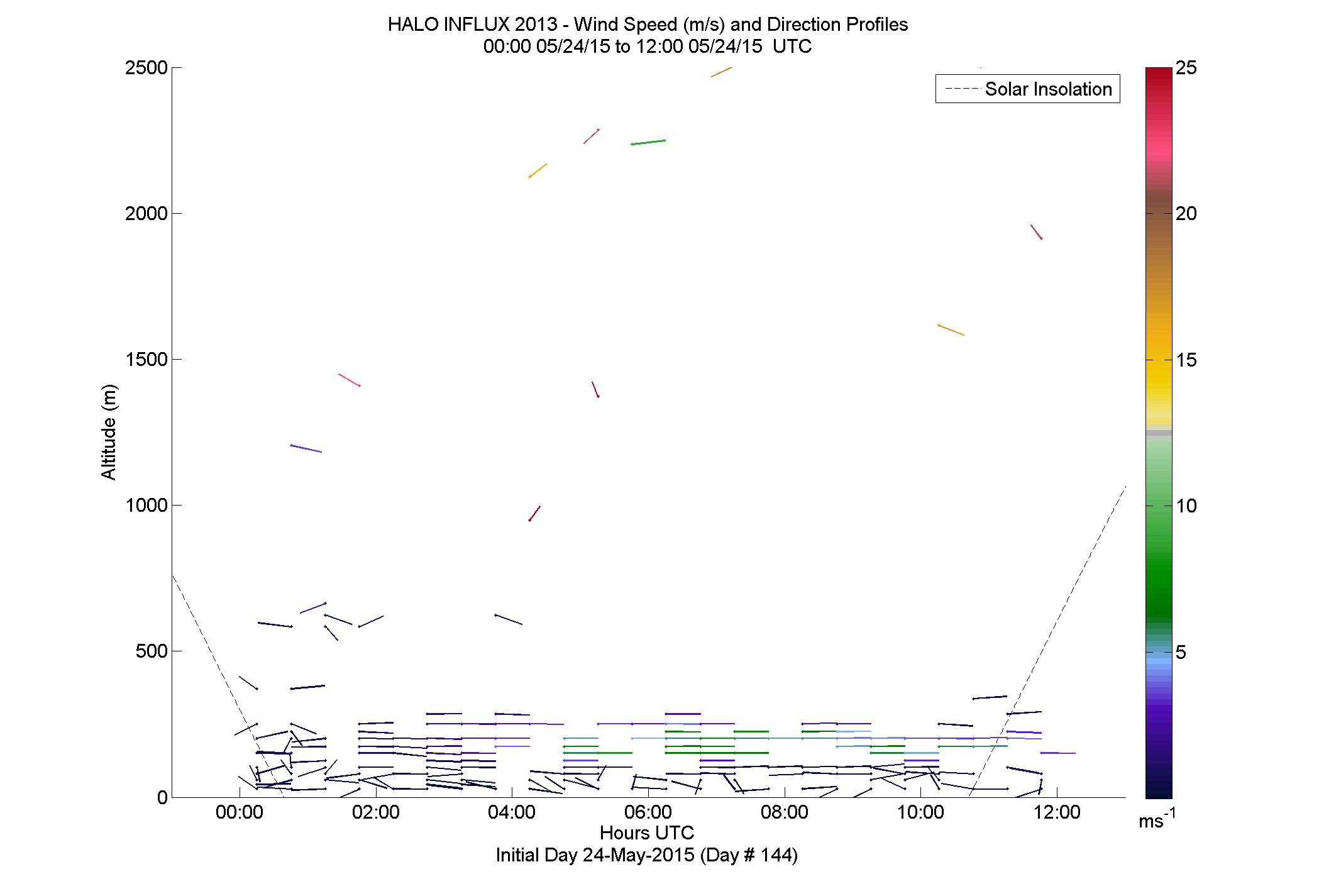 HALO INFLUX 2013 - Wind Speed (m/s) and Direction Profiles
00:00 05/24/15 to 12:00 05/24/15 UTC

Solar Insolation

Altitude (m)

2500
2000
1500
1000
500
0

00:00
02:00
04:00
06:00
08:00
10:00
12:00

Hours UTC
Initial Day 24-May-2015 (Day # 144)

25
20
15
10
5
$ms^{-1}$